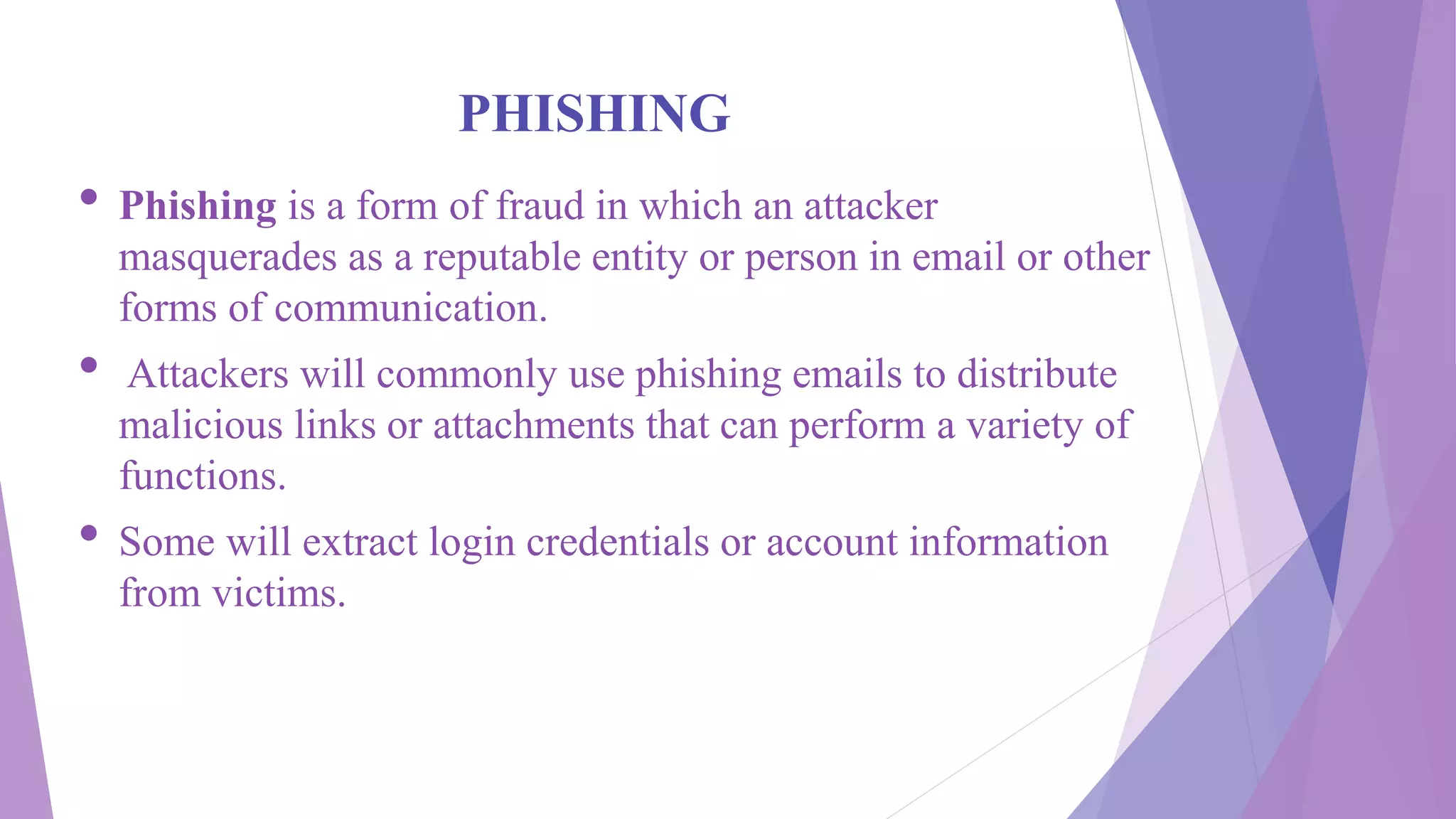 PHISHING

• Phishing is a form of fraud in which an attacker masquerades as a reputable entity or person in email or other forms of communication.

• Attackers will commonly use phishing emails to distribute malicious links or attachments that can perform a variety of functions.

• Some will extract login credentials or account information from victims.